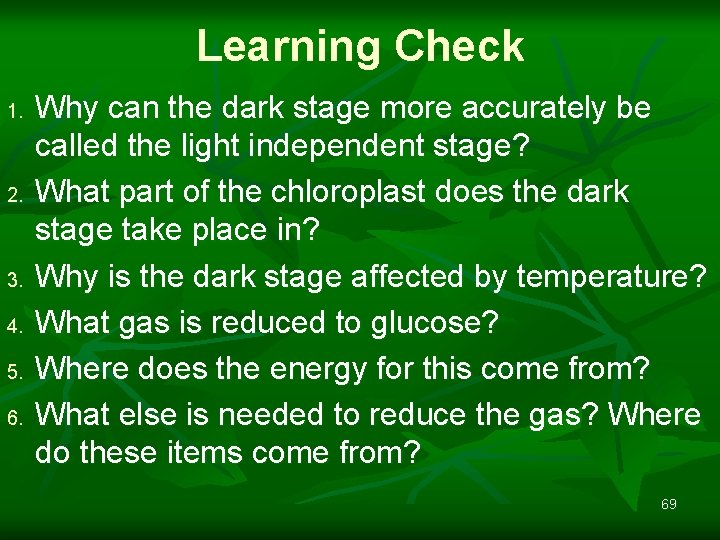 Learning Check

1. Why can the dark stage more accurately be called the light independent stage?
2. What part of the chloroplast does the dark stage take place in?
3. Why is the dark stage affected by temperature?
4. What gas is reduced to glucose?
5. Where does the energy for this come from?
6. What else is needed to reduce the gas? Where do these items come from?

69